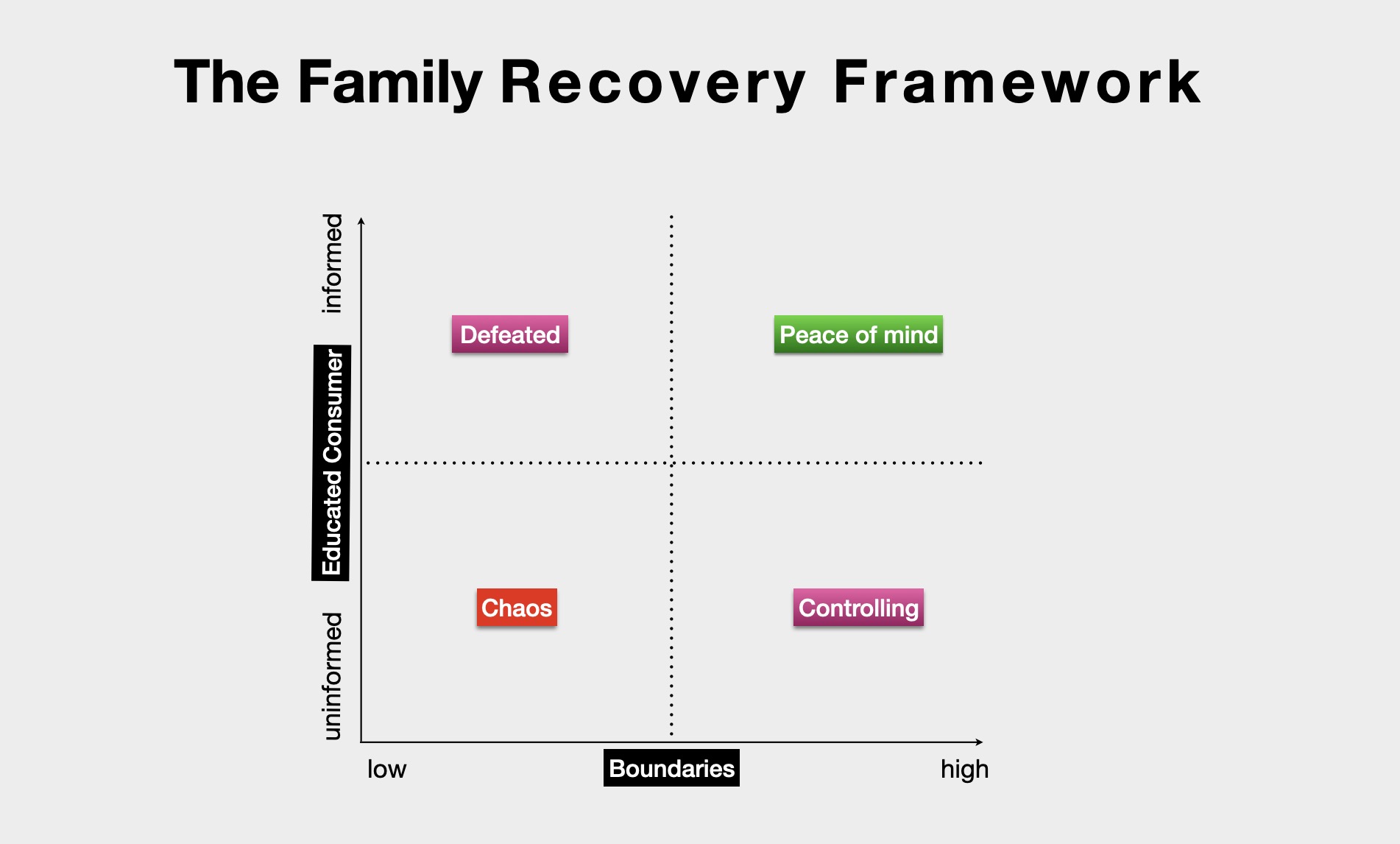 The Family Recovery Framework

informed

Educated Consumer

uninformed

Defeated

Peace of mind

Chaos

Controlling

low

Boundaries

high